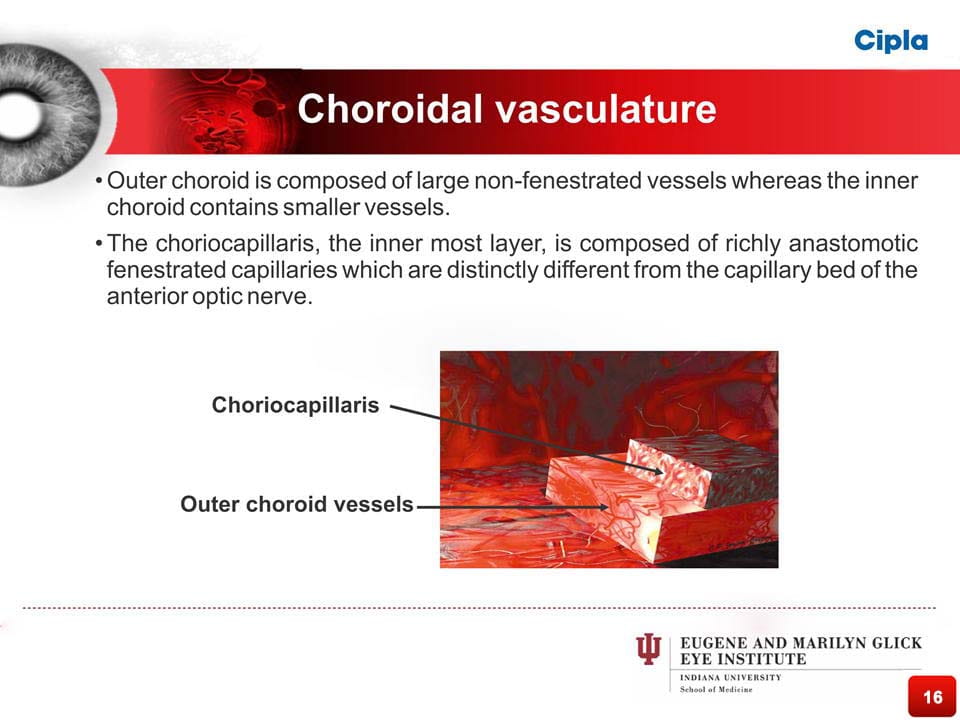 Cipla

Choroidal vasculature

• Outer choroid is composed of large non-fenestrated vessels whereas the inner choroid contains smaller vessels.

• The choriocapillaris, the inner most layer, is composed of richly anastomotic fenestrated capillaries which are distinctly different from the capillary bed of the anterior optic nerve.

Choriocapillaris

Outer choroid vessels

EUGENE AND MARILYN GLICK EYE INSTITUTE
INDIANA UNIVERSITY
School of Medicine

16